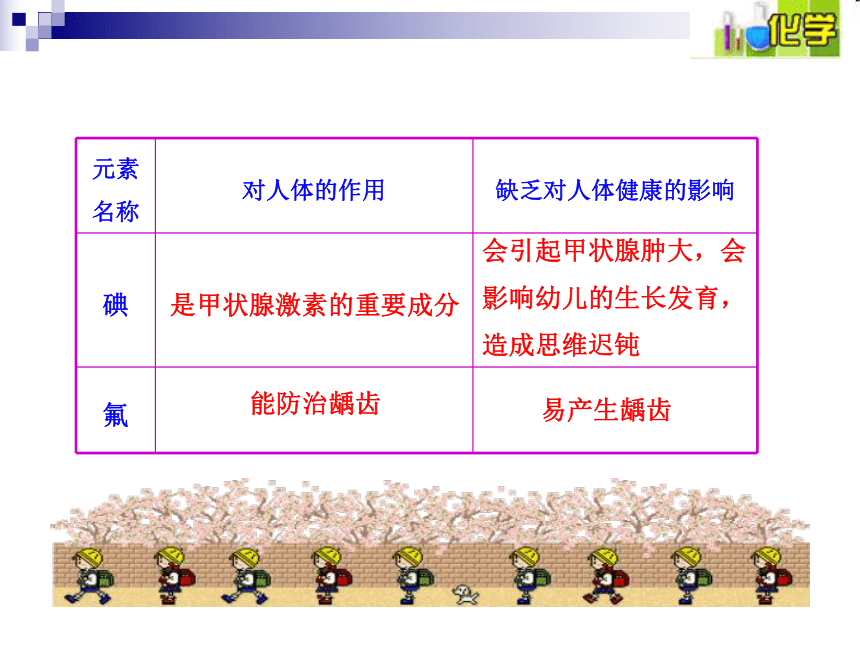 化学

| 元素名称 | 对人体的作用 | 缺乏对人体健康的影响 |
|---|---|---|
| 碘 | 是甲状腺激素的重要成分 | 会引起甲状腺肿大，会影响幼儿的生长发育，造成思维迟钝 |
| 氟 | 能防治龋齿 | 易产生龋齿 |